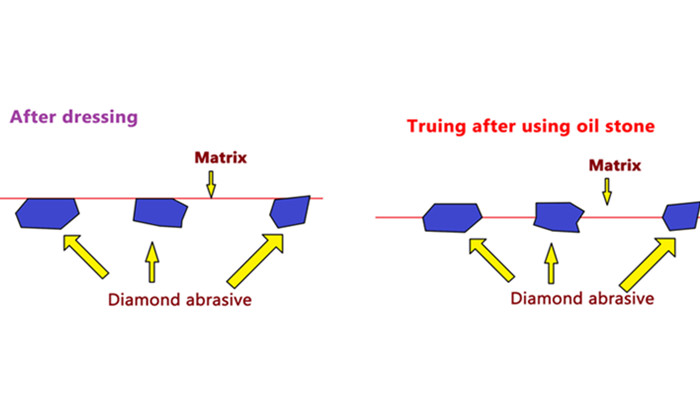 After dressing

Matrix

Diamond abrasive

Truing after using oil stone

Matrix

Diamond abrasive